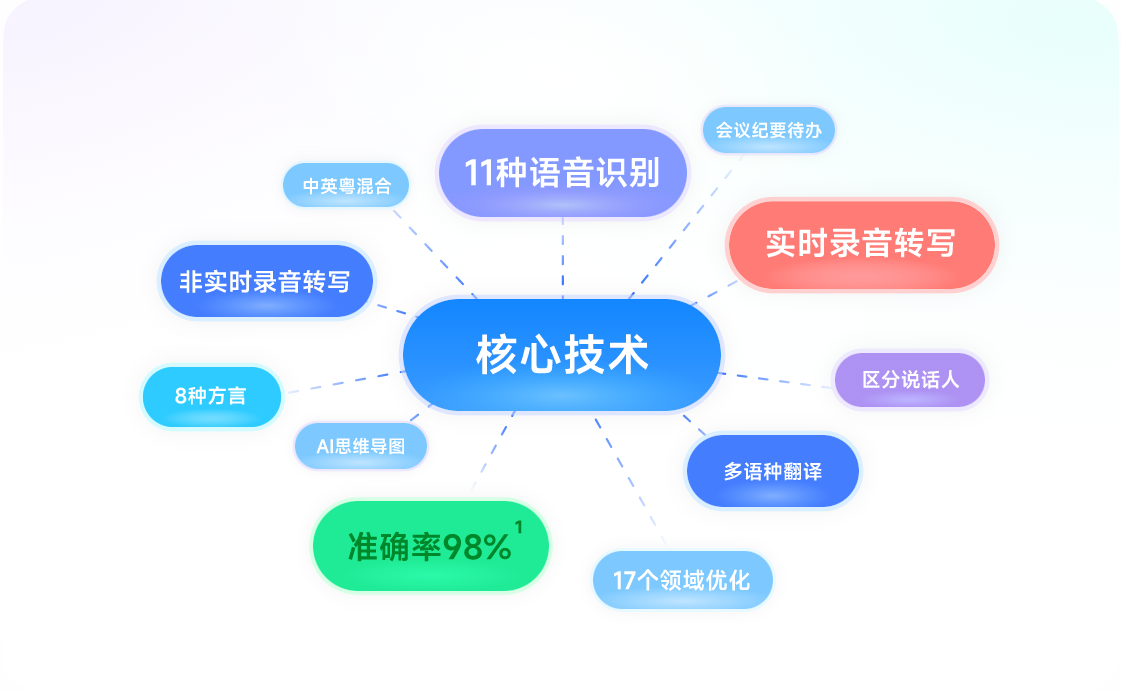 会议纪要待办

11种语音识别

中英粤混合

实时录音转写

非实时录音转写

核心技术

区分说话人

8种方言

AI思维导图

多语种翻译

准确率98%$^1$

17个领域优化